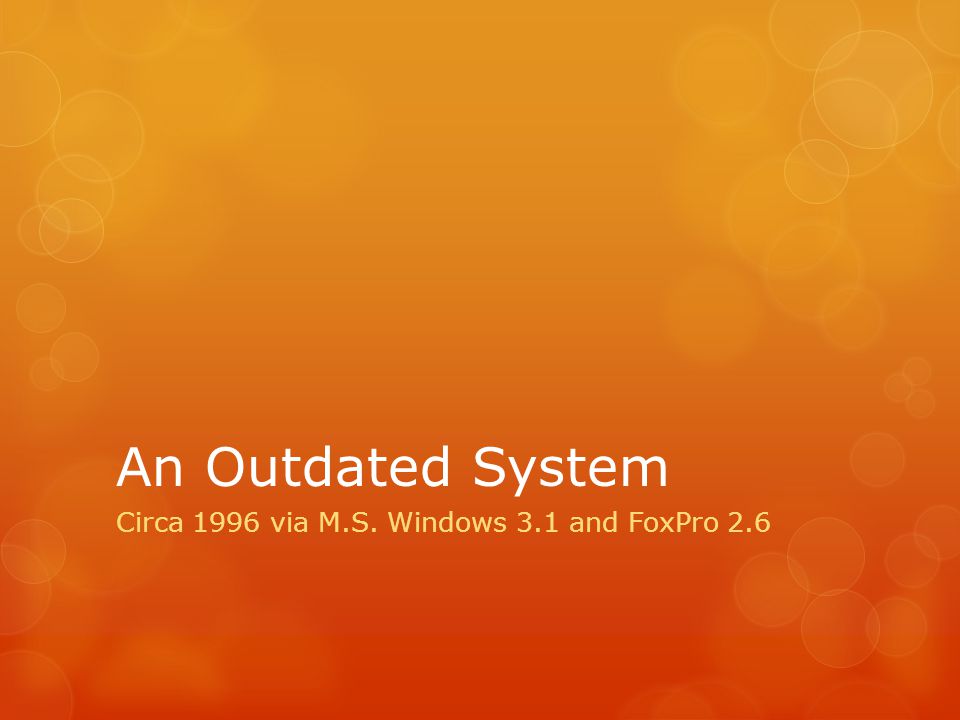 An Outdated System

Circa 1996 via M.S. Windows 3.1 and FoxPro 2.6